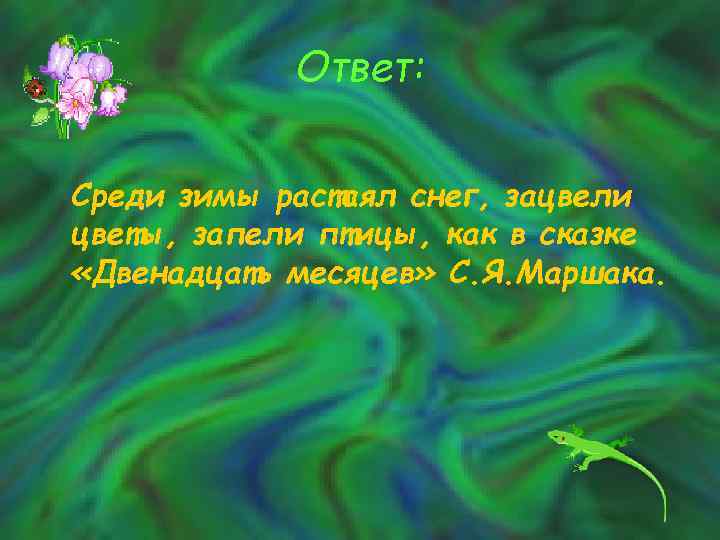 Ответ:

Среди зимы растаял снег, зацвели цветы, запели птицы, как в сказке «Двенадцать месяцев» С.Я.Маршака.